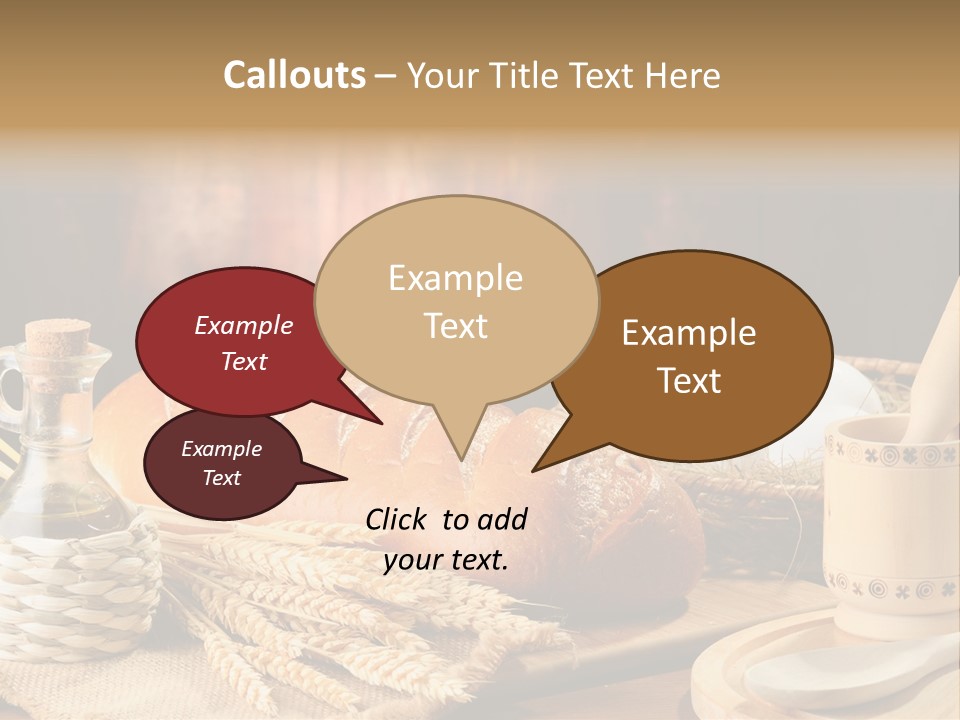 Callouts – Your Title Text Here

Example Text

Example Text

Example Text

Example Text

Click to add your text.